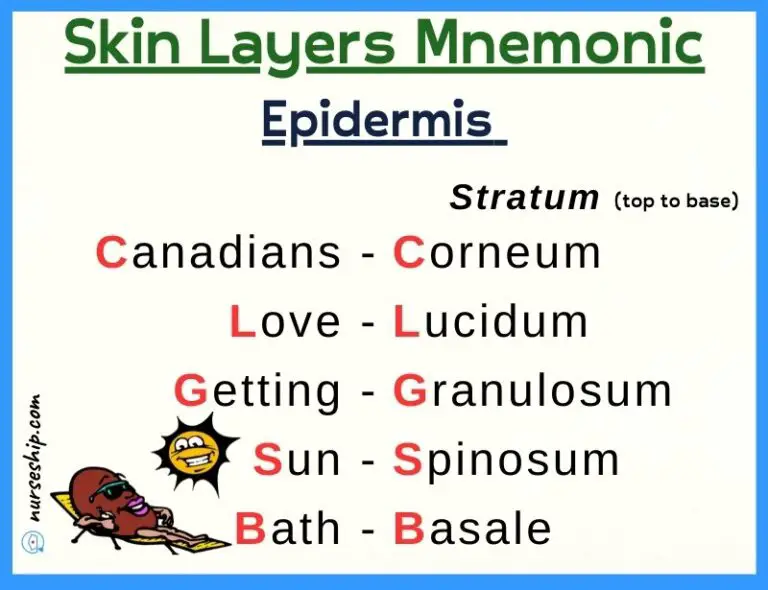 Skin Layers Mnemonic

Epidermis

Stratum (top to base)

Canadians - Corneum

Love - Lucidum

Getting - Granulosum

Sun - Spinosum

Bath - Basale

nurseship.com